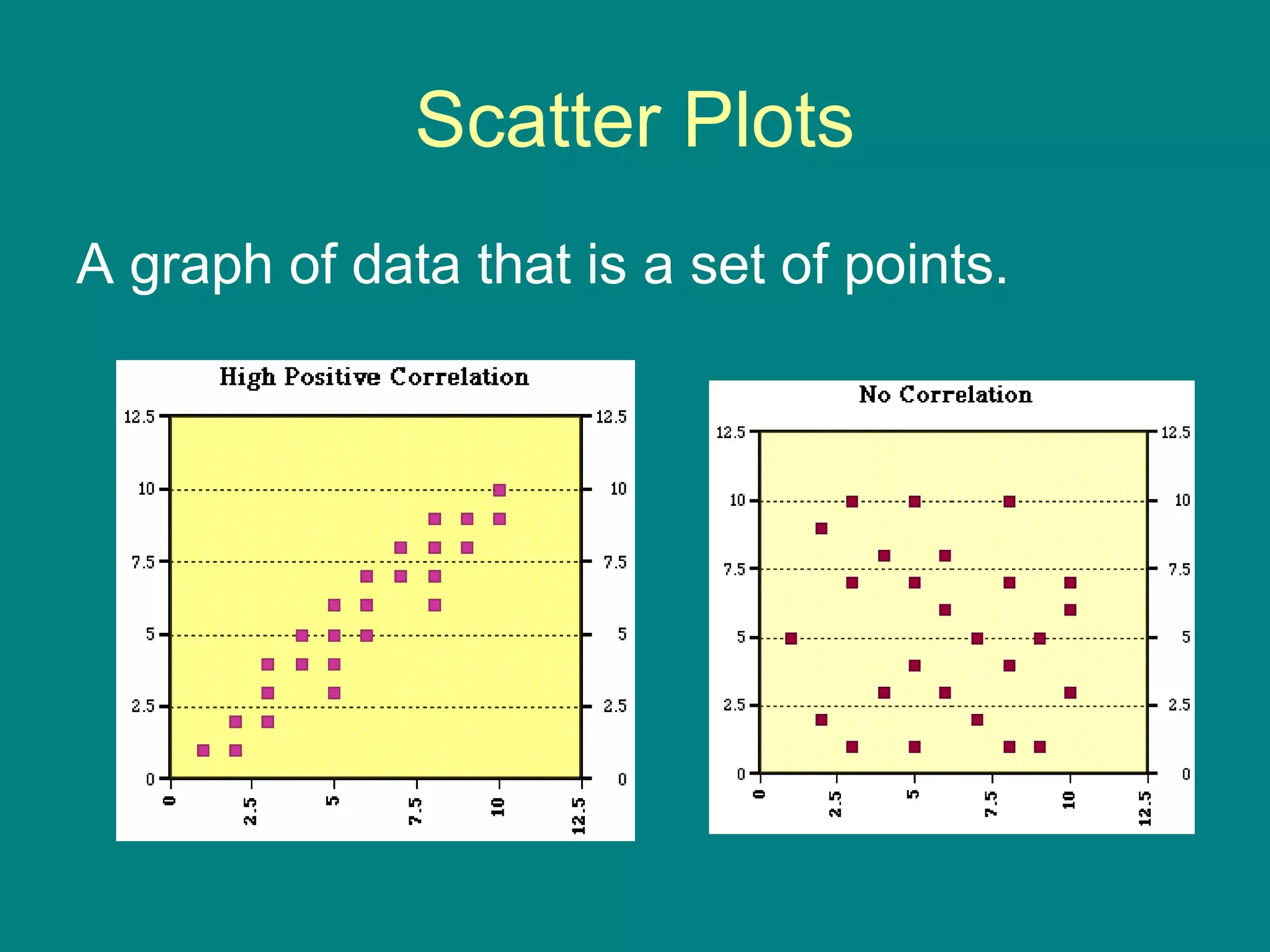 Scatter Plots

A graph of data that is a set of points.

High Positive Correlation

12.5
10
7.5
5
2.5
0

12.5
10
7.5
5
2.5
0

0
2.5
5
7.5
10
12.5

No Correlation

12.5
10
7.5
5
2.5
0

12.5
10
7.5
5
2.5
0

0
2.5
5
7.5
10
12.5